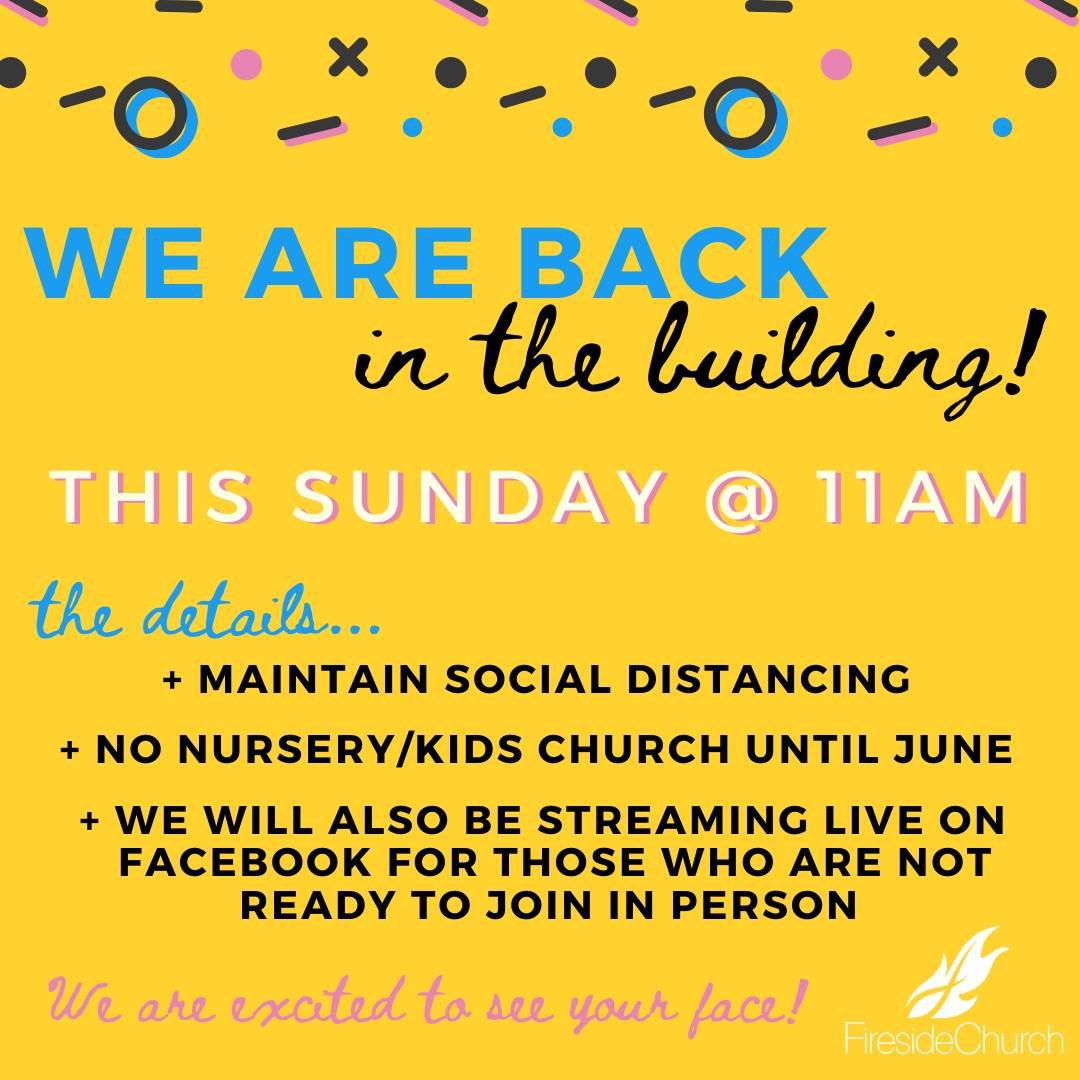 WE ARE BACK
in the building!

THIS SUNDAY @ 11AM

the details...

+ MAINTAIN SOCIAL DISTANCING

+ NO NURSERY/KIDS CHURCH UNTIL JUNE

+ WE WILL ALSO BE STREAMING LIVE ON FACEBOOK FOR THOSE WHO ARE NOT READY TO JOIN IN PERSON

We are excited to see your face!

FiresideChurch